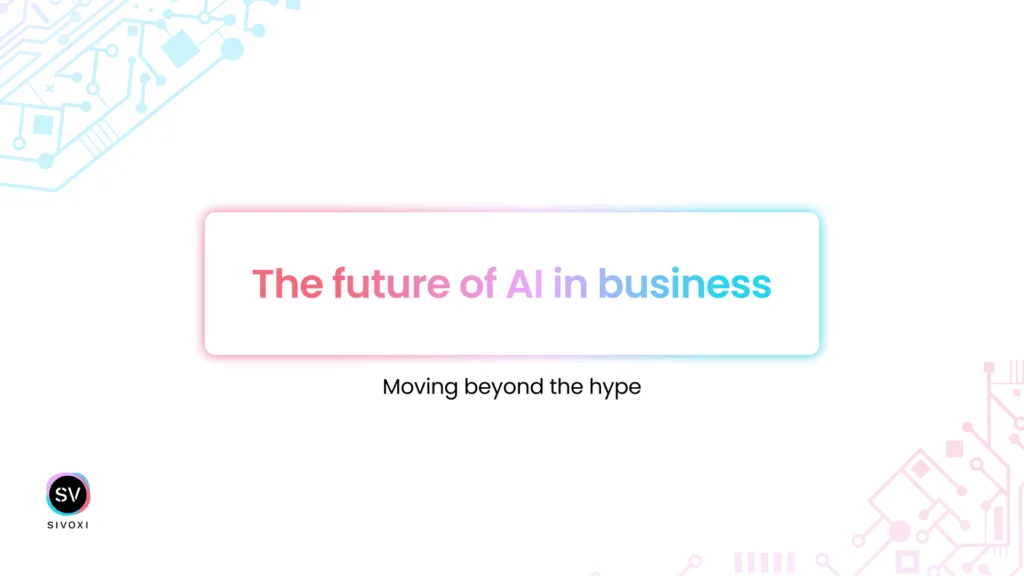 The future of AI in business

Moving beyond the hype

SV
SIVOXI